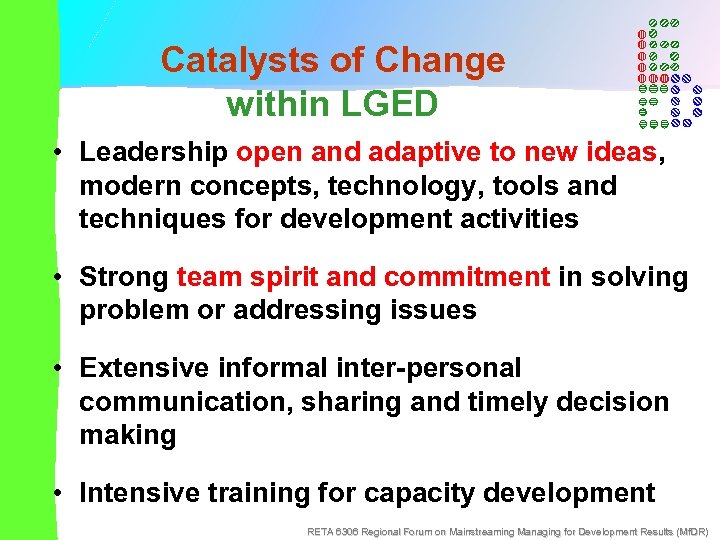 Catalysts of Change
within LGED

• Leadership open and adaptive to new ideas, modern concepts, technology, tools and techniques for development activities

• Strong team spirit and commitment in solving problem or addressing issues

• Extensive informal inter-personal communication, sharing and timely decision making

• Intensive training for capacity development

RETA 6306 Regional Forum on Mainstreaming Managing for Development Results (MfDR)